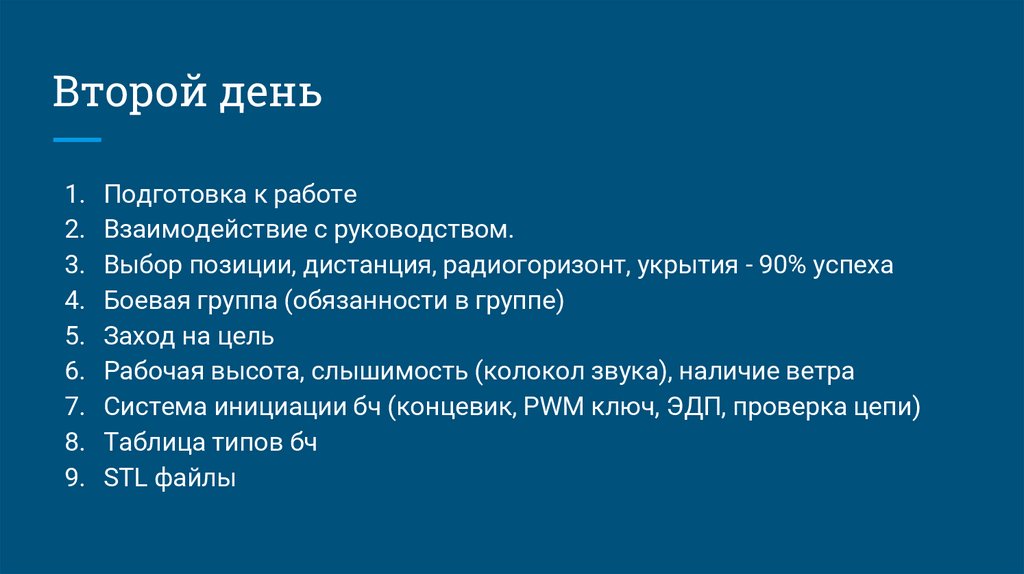 Второй день

1. Подготовка к работе
2. Взаимодействие с руководством.
3. Выбор позиции, дистанция, радиогоризонт, укрытия - 90% успеха
4. Боевая группа (обязанности в группе)
5. Заход на цель
6. Рабочая высота, слышимость (колокол звука), наличие ветра
7. Система инициации бч (концевик, PWM ключ, ЭДП, проверка цепи)
8. Таблица типов бч
9. STL файлы